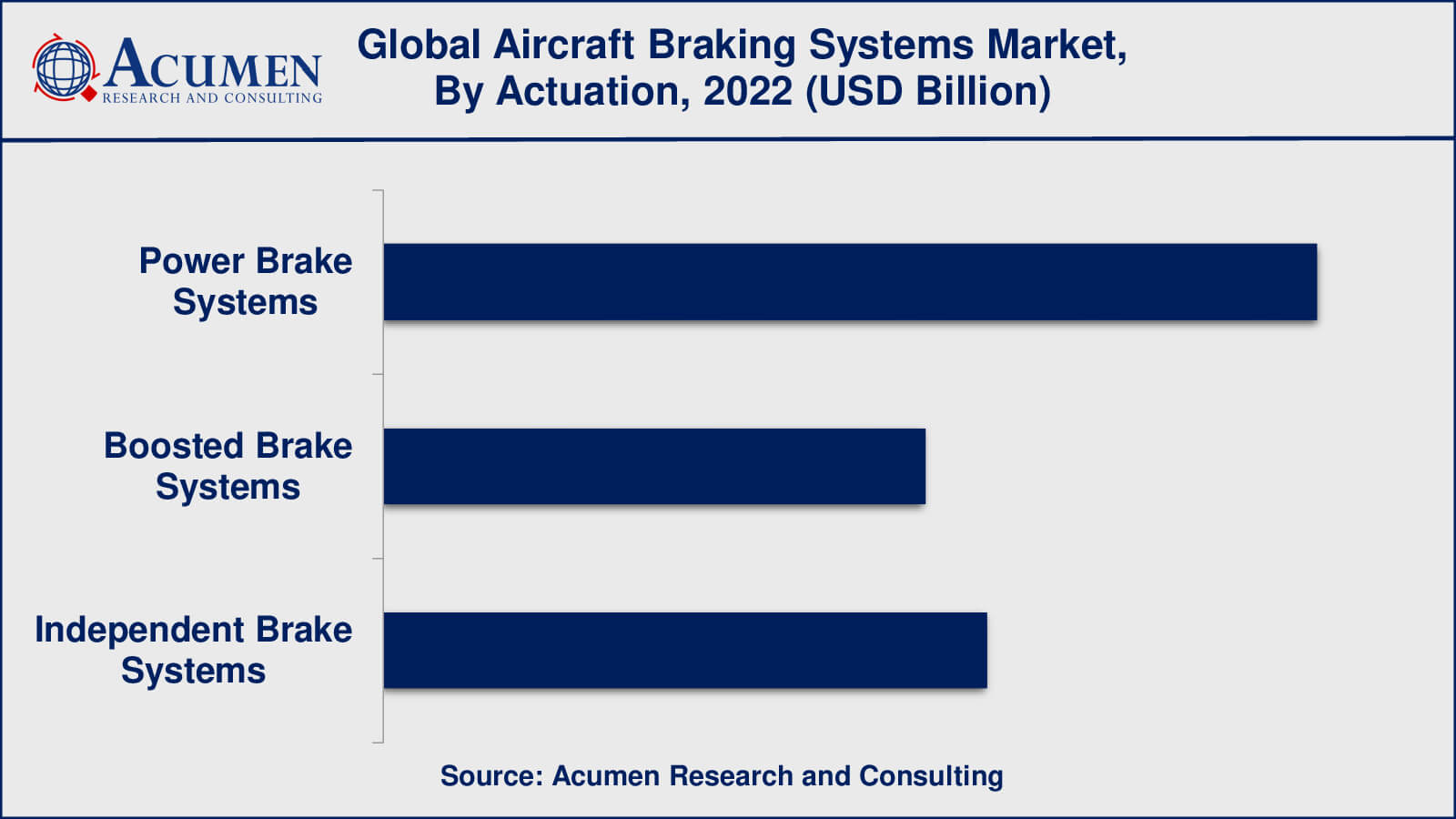 ACUMEN
RESEARCH AND CONSULTING

Global Aircraft Braking Systems Market, By Actuation, 2022 (USD Billion)

Power Brake Systems

Boosted Brake Systems

Independent Brake Systems

Source: Acumen Research and Consulting